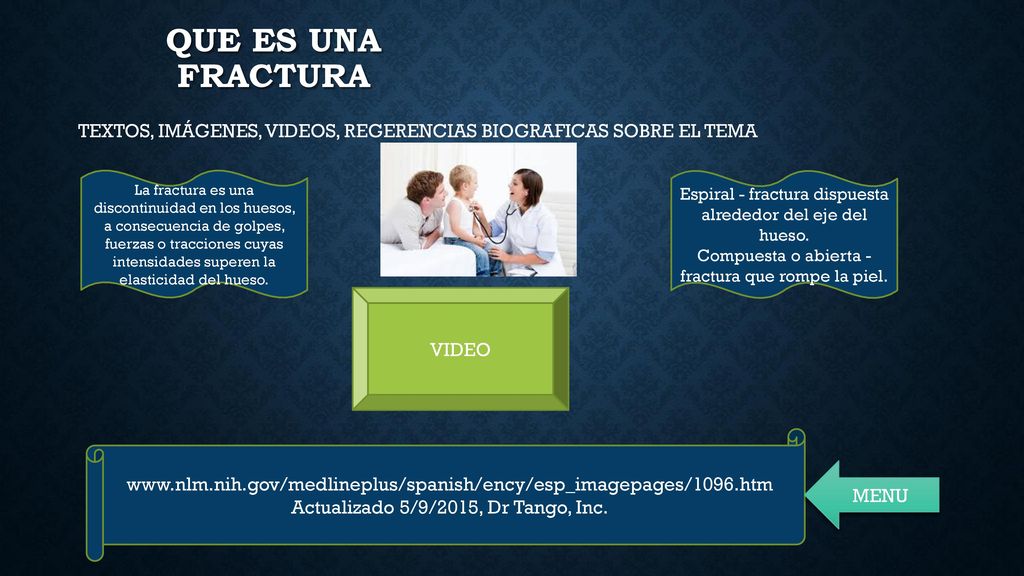 QUE ES UNA FRACTURA

TEXTOS, IMÁGENES, VIDEOS, REGERENCIAS BIOGRAFICAS SOBRE EL TEMA

La fractura es una discontinuidad en los huesos, a consecuencia de golpes, fuerzas o tracciones cuyas intensidades superen la elasticidad del hueso.

Espiral - fractura dispuesta alrededor del eje del hueso.
Compuesta o abierta - fractura que rompe la piel.

VIDEO

www.nlm.nih.gov/medlineplus/spanish/ency/esp_imagepages/1096.htm
Actualizado 5/9/2015, Dr Tango, Inc.

MENU